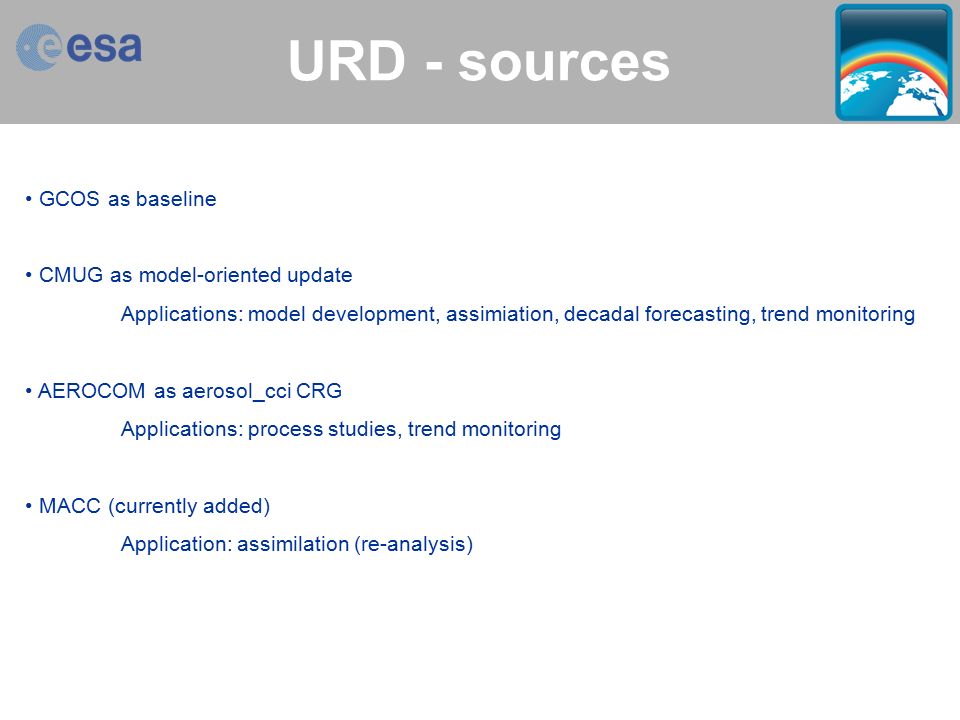 esa

URD - sources

• GCOS as baseline

• CMUG as model-oriented update

Applications: model development, assimiation, decadal forecasting, trend monitoring

• AEROCOM as aerosol_cci CRG

Applications: process studies, trend monitoring

• MACC (currently added)

Application: assimilation (re-analysis)